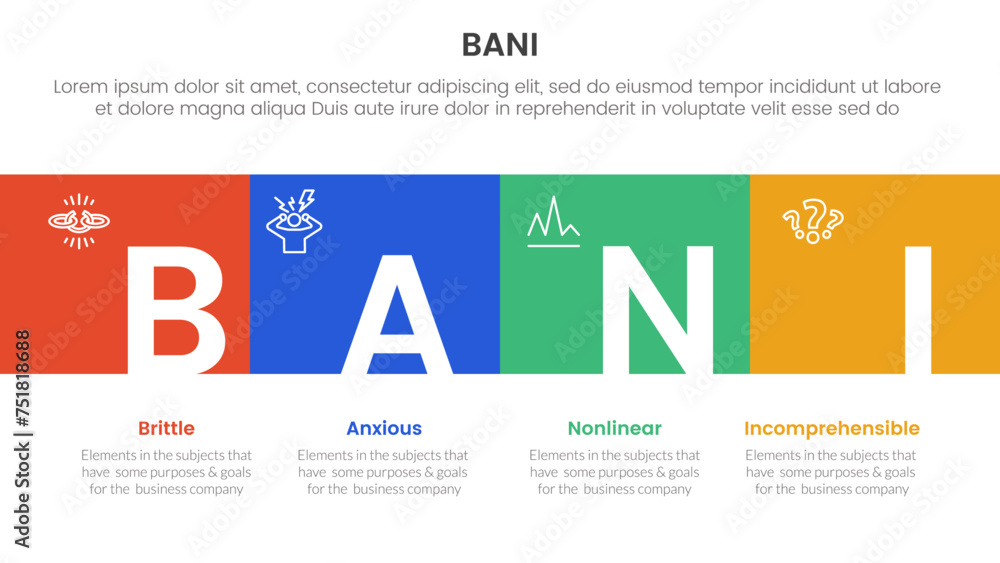 BANI

Lorem ipsum dolor sit amet, consectetur adipiscing elit, sed do eiusmod tempor incididunt ut labore et dolore magna aliqua Duis aute irure dolor in reprehenderit in voluptate velit esse sed do

B A N I

Brittle
Elements in the subjects that have some purposes & goals for the business company

Anxious
Elements in the subjects that have some purposes & goals for the business company

Nonlinear
Elements in the subjects that have some purposes & goals for the business company

Incomprehensible
Elements in the subjects that have some purposes & goals for the business company

Adobe Stock | #751818688